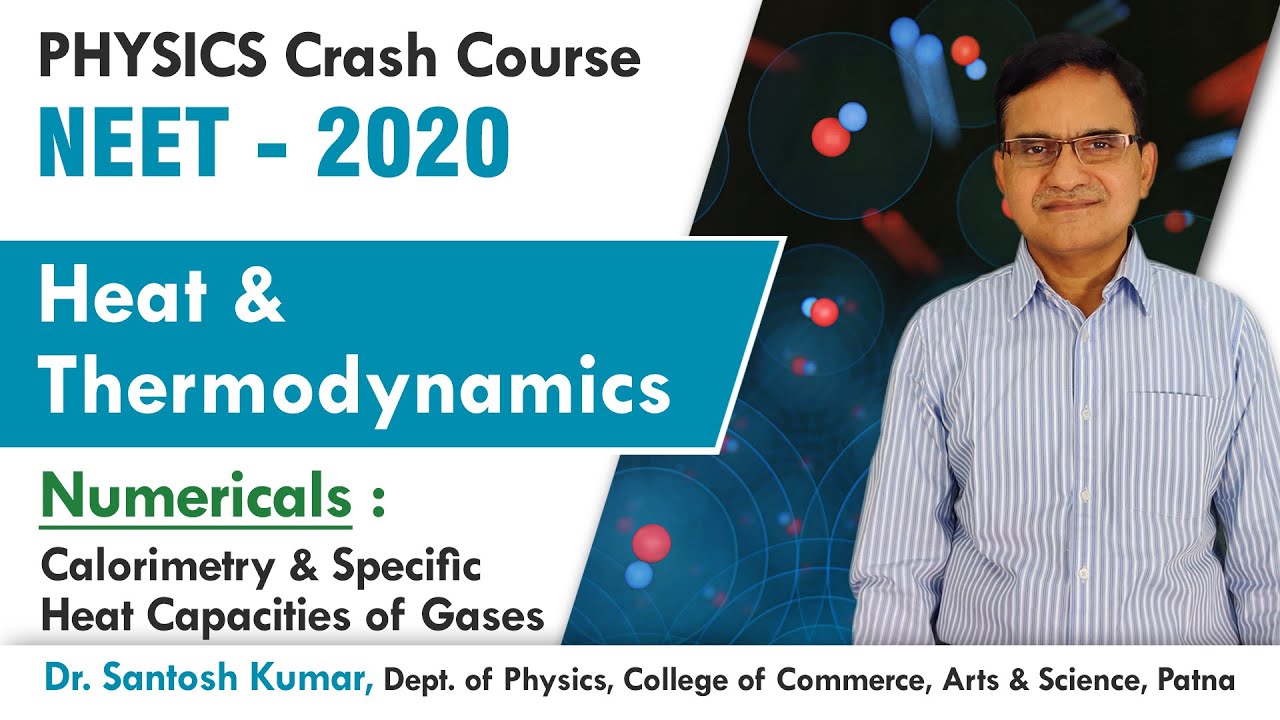 PHYSICS Crash Course
NEET - 2020

Heat & Thermodynamics

Numericals :
Calorimetry & Specific Heat Capacities of Gases

Dr. Santosh Kumar, Dept. of Physics, College of Commerce, Arts & Science, Patna